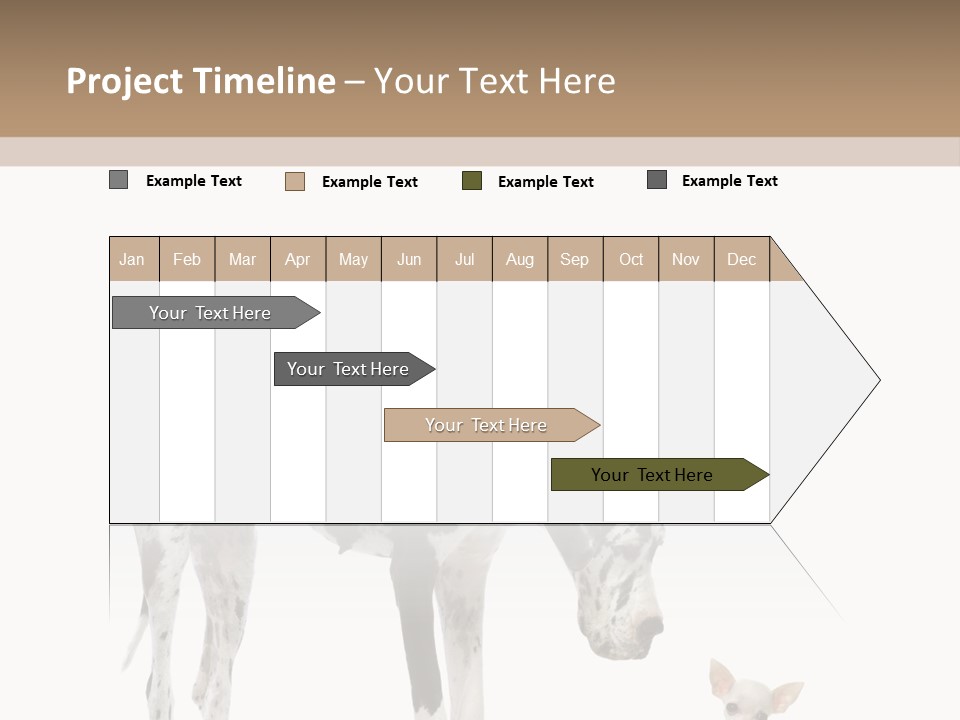 Project Timeline – Your Text Here

Example Text Example Text Example Text Example Text

| Jan | Feb | Mar | Apr | May | Jun | Jul | Aug | Sep | Oct | Nov | Dec |
|---|---|---|---|---|---|---|---|---|---|---|---|

Your Text Here

Your Text Here

Your Text Here

Your Text Here